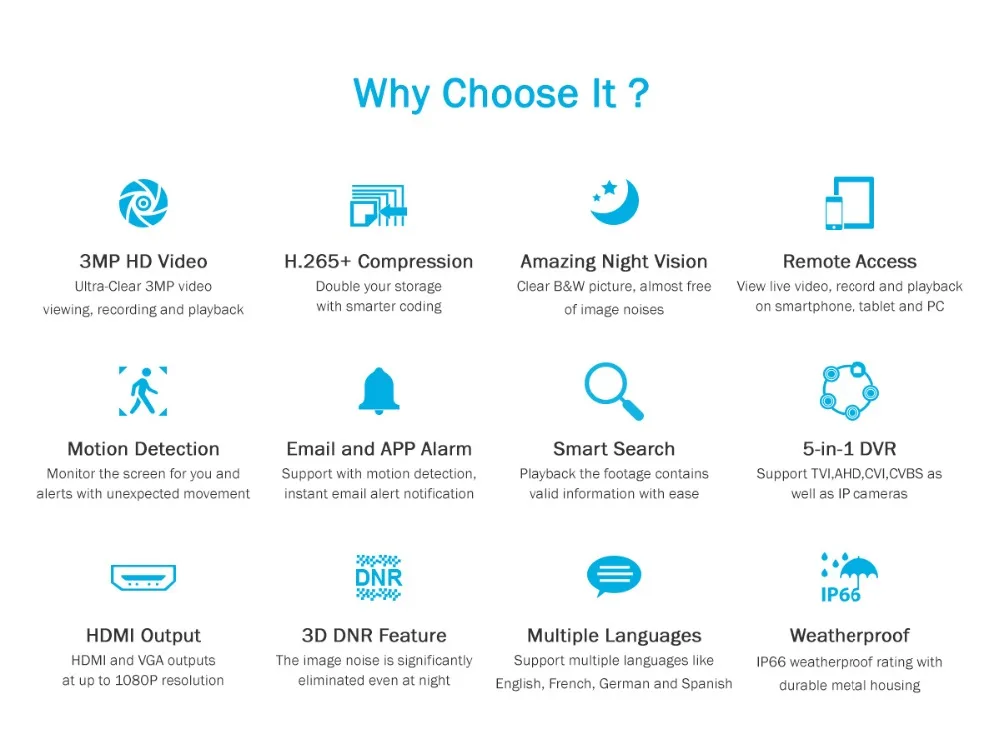 Why Choose It ?

3MP HD Video
Ultra-Clear 3MP video viewing, recording and playback

H.265+ Compression
Double your storage with smarter coding

Amazing Night Vision
Clear B&W picture, almost free of image noises

Remote Access
View live video, record and playback on smartphone, tablet and PC

Motion Detection
Monitor the screen for you and alerts with unexpected movement

Email and APP Alarm
Support with motion detection, instant email alert notification

Smart Search
Playback the footage contains valid information with ease

5-in-1 DVR
Support TVI,AHD,CVI,CVBS as well as IP cameras

HDMI Output
HDMI and VGA outputs at up to 1080P resolution

DNR
3D DNR Feature
The image noise is significantly eliminated even at night

Multiple Languages
Support multiple languages like English, French, German and Spanish

IP66
Weatherproof
IP66 weatherproof rating with durable metal housing